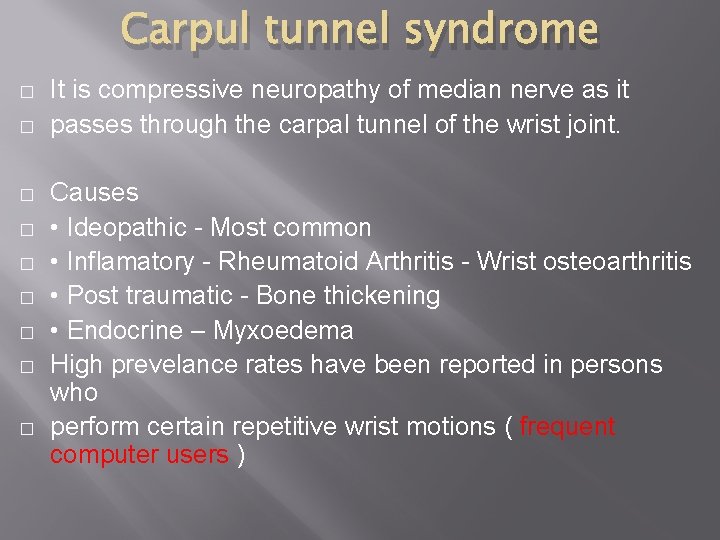 Carpul tunnel syndrome

□ It is compressive neuropathy of median nerve as it
□ passes through the carpal tunnel of the wrist joint.

□ Causes
□ • Ideopathic - Most common
□ • Inflamatory - Rheumatoid Arthritis - Wrist osteoarthritis
□ • Post traumatic - Bone thickening
□ • Endocrine – Myxoedema
□ High prevelance rates have been reported in persons who
□ perform certain repetitive wrist motions ( frequent computer users )